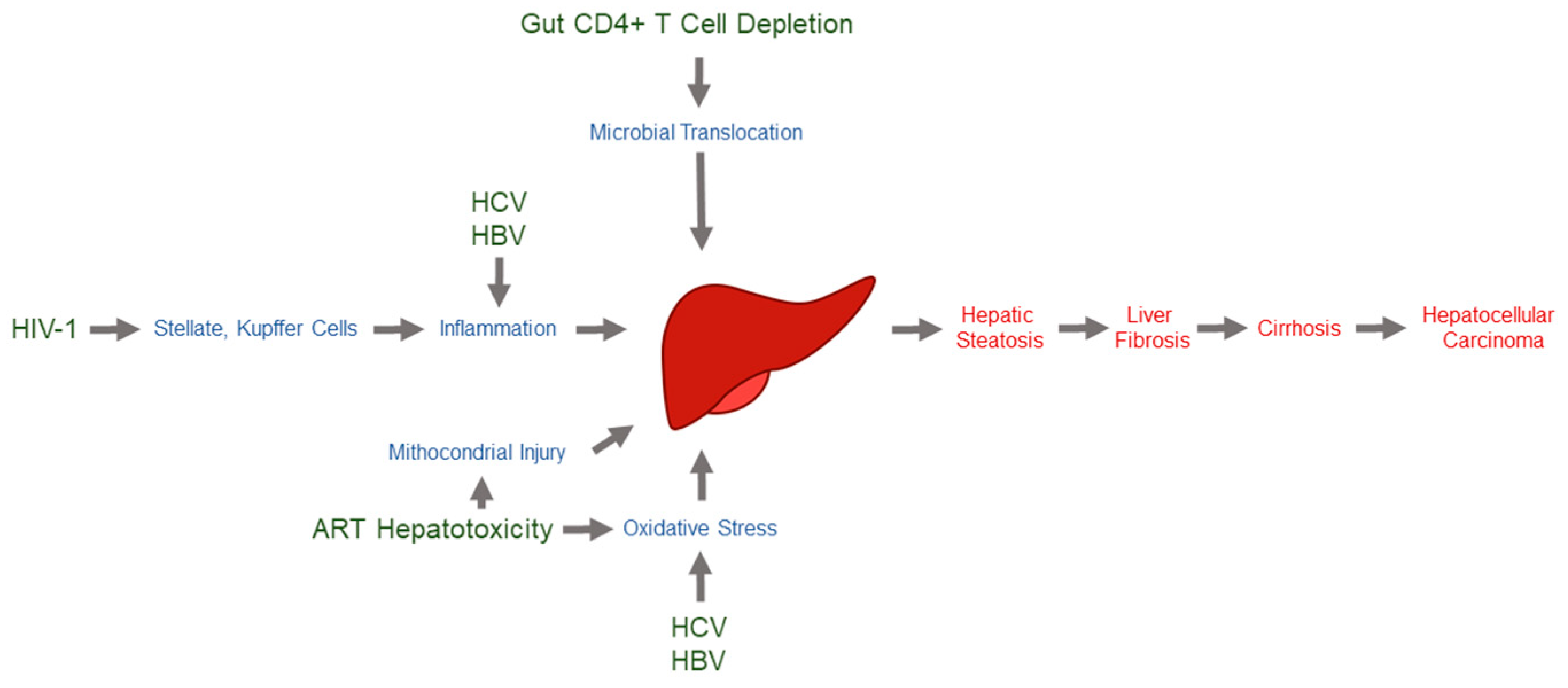 Gut CD4+ T Cell Depletion

Microbial Translocation

HCV
HBV

HIV-1 Stellate, Kupffer Cells Inflammation

Hepatic Steatosis Liver Fibrosis Cirrhosis Hepatocellular Carcinoma

Mithocondrial Injury

ART Hepatotoxicity Oxidative Stress

HCV
HBV